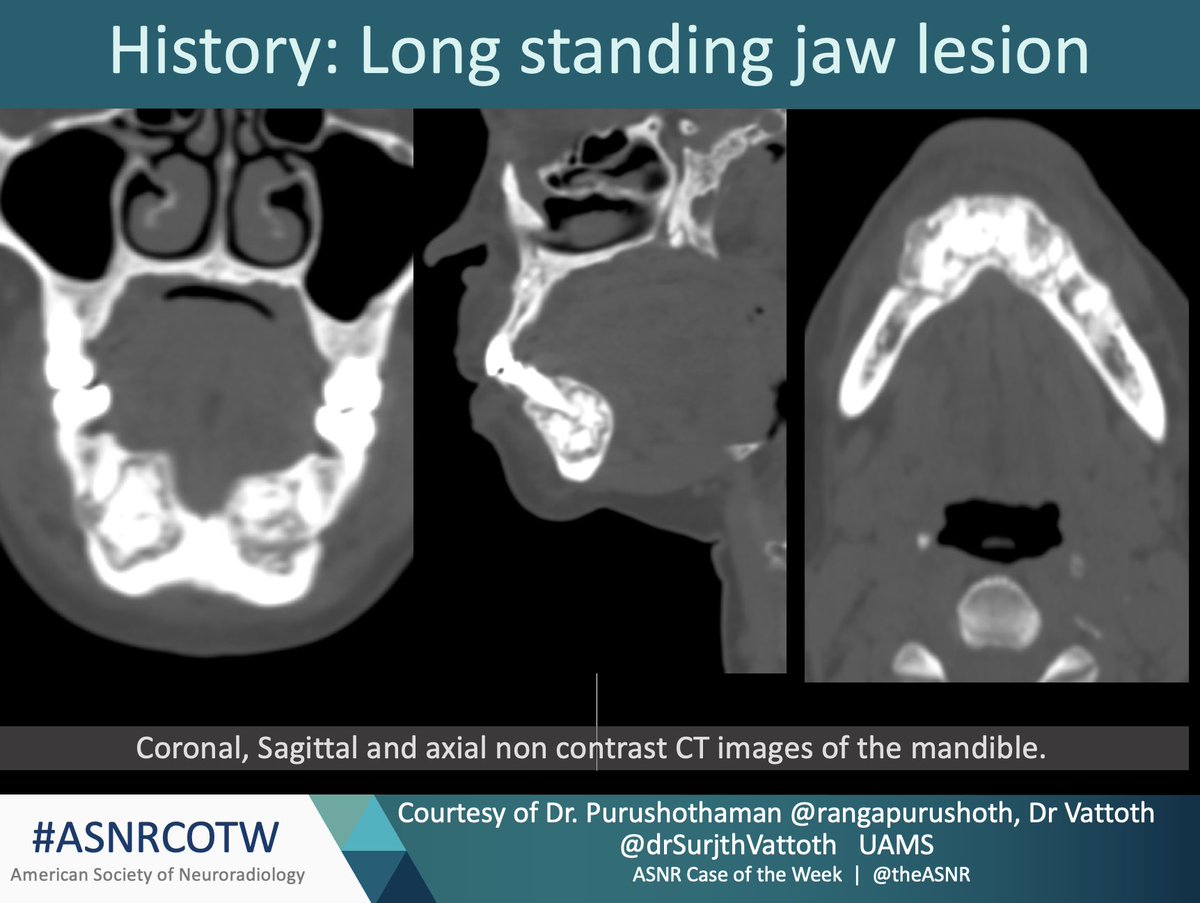 History: Long standing jaw lesion

Coronal, Sagittal and axial non contrast CT images of the mandible.

#ASNRCOTW
American Society of Neuroradiology

Courtesy of Dr. Purushothaman @rangapurushoth, Dr Vattoth @drSurjthVattoth UAMS
ASNR Case of the Week | @theASNR